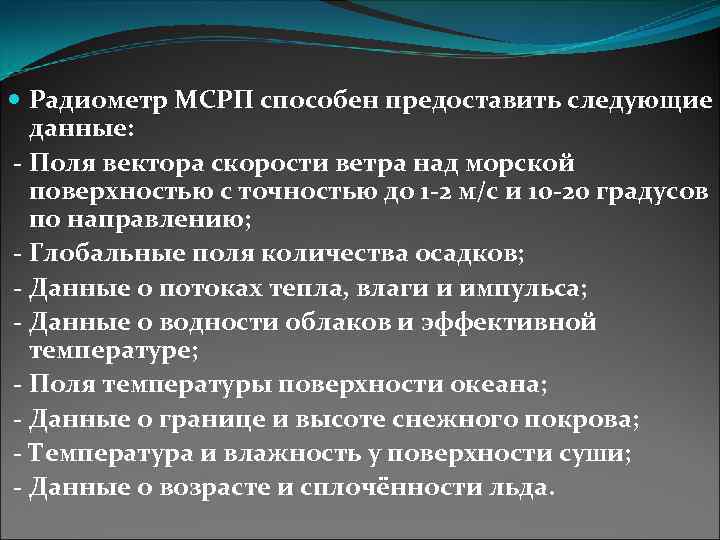 Радиометр МСРП способен предоставить следующие данные:

- Поля вектора скорости ветра над морской поверхностью с точностью до 1-2 м/с и 10-20 градусов по направлению;

- Глобальные поля количества осадков;

- Данные о потоках тепла, влаги и импульса;

- Данные о водности облаков и эффективной температуре;

- Поля температуры поверхности океана;

- Данные о границе и высоте снежного покрова;

- Температура и влажность у поверхности суши;

- Данные о возрасте и сплочённости льда.